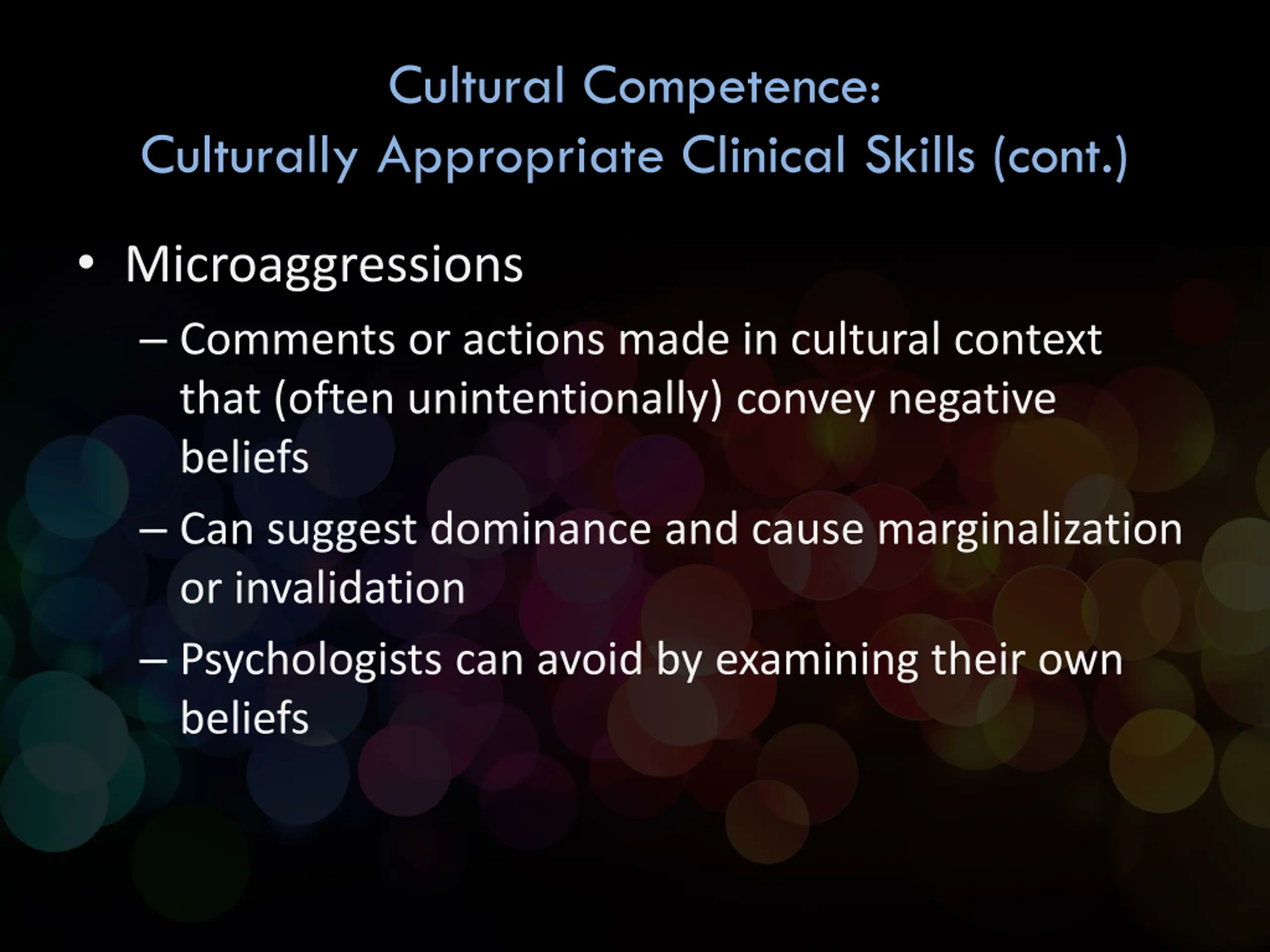 Cultural Competence:
Culturally Appropriate Clinical Skills (cont.)

• Microaggressions
– Comments or actions made in cultural context that (often unintentionally) convey negative beliefs
– Can suggest dominance and cause marginalization or invalidation
– Psychologists can avoid by examining their own beliefs